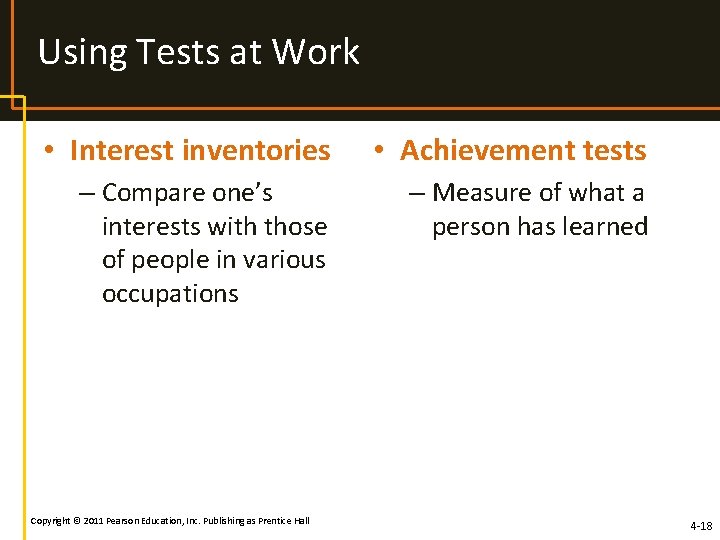 Using Tests at Work

• Interest inventories
– Compare one's interests with those of people in various occupations

• Achievement tests
– Measure of what a person has learned

Copyright © 2011 Pearson Education, Inc. Publishing as Prentice Hall

4-18